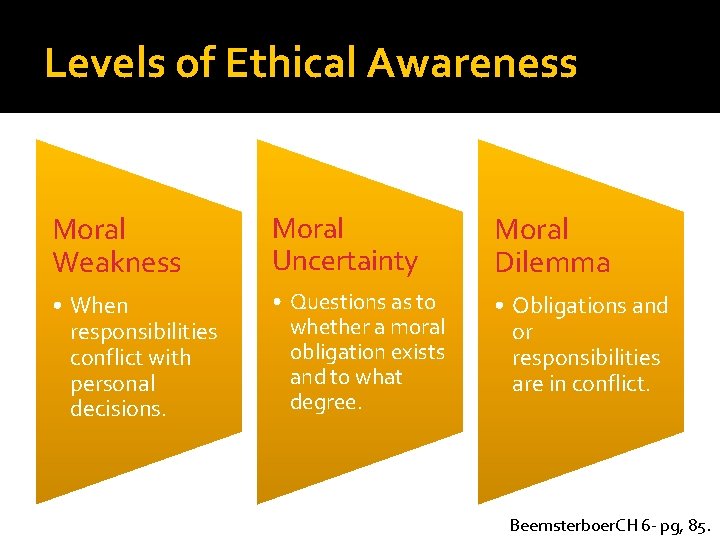 Levels of Ethical Awareness

Moral Weakness

• When responsibilities conflict with personal decisions.

Moral Uncertainty

• Questions as to whether a moral obligation exists and to what degree.

Moral Dilemma

• Obligations and or responsibilities are in conflict.

BeemsterboerCH 6- pg, 85.